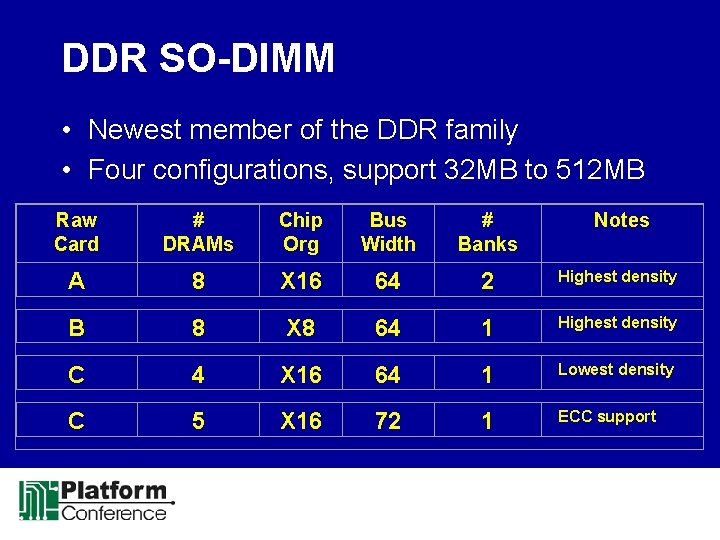 DDR SO-DIMM

• Newest member of the DDR family
• Four configurations, support 32MB to 512MB

| Raw Card | # DRAMs | Chip Org | Bus Width | # Banks | Notes |
|---|---|---|---|---|---|
| A | 8 | X16 | 64 | 2 | Highest density |
| B | 8 | X8 | 64 | 1 | Highest density |
| C | 4 | X16 | 64 | 1 | Lowest density |
| C | 5 | X16 | 72 | 1 | ECC support |

Platform
Conference